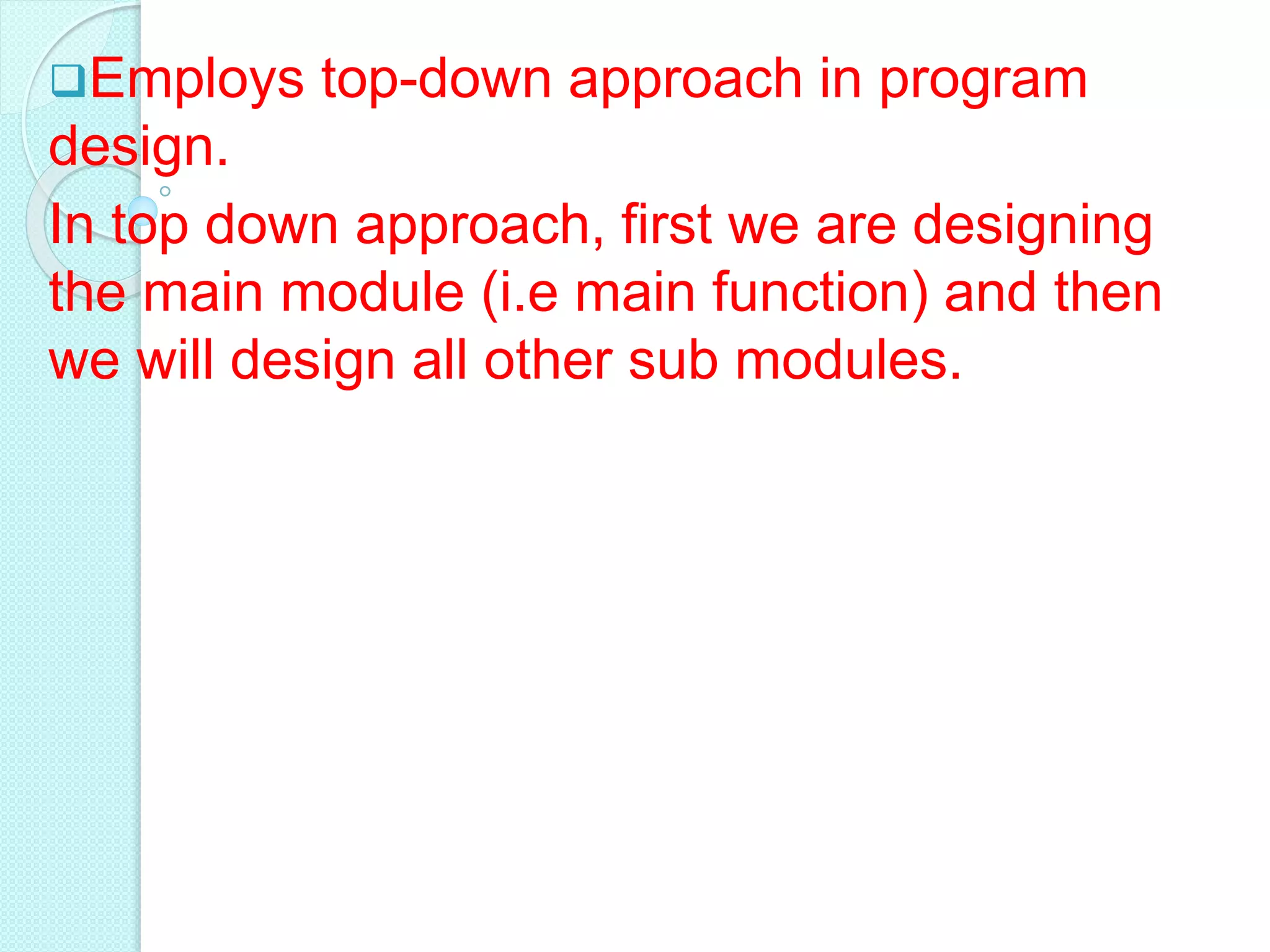 ❑Employs top-down approach in program design.

In top down approach, first we are designing the main module (i.e main function) and then we will design all other sub modules.